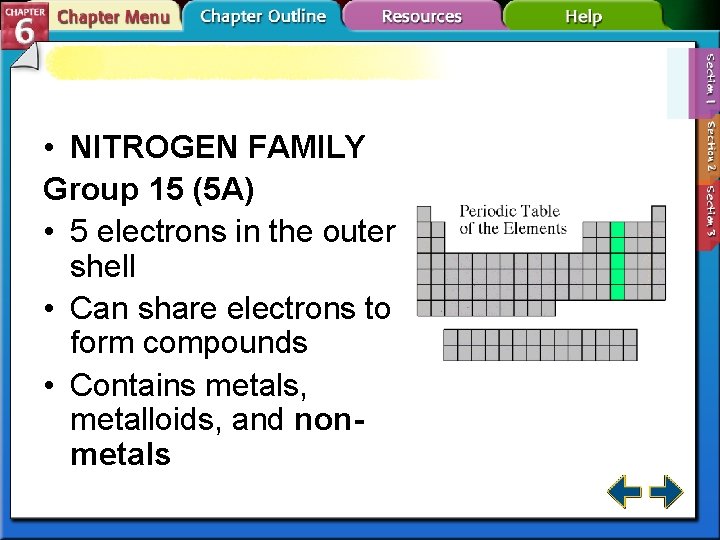 CHAPTER 6
Chapter Menu
Chapter Outline
Resources
Help

Section 1
Section 2
Section 3

• NITROGEN FAMILY
Group 15 (5A)
• 5 electrons in the outer shell
• Can share electrons to form compounds
• Contains metals, metalloids, and non-metals

Periodic Table of the Elements